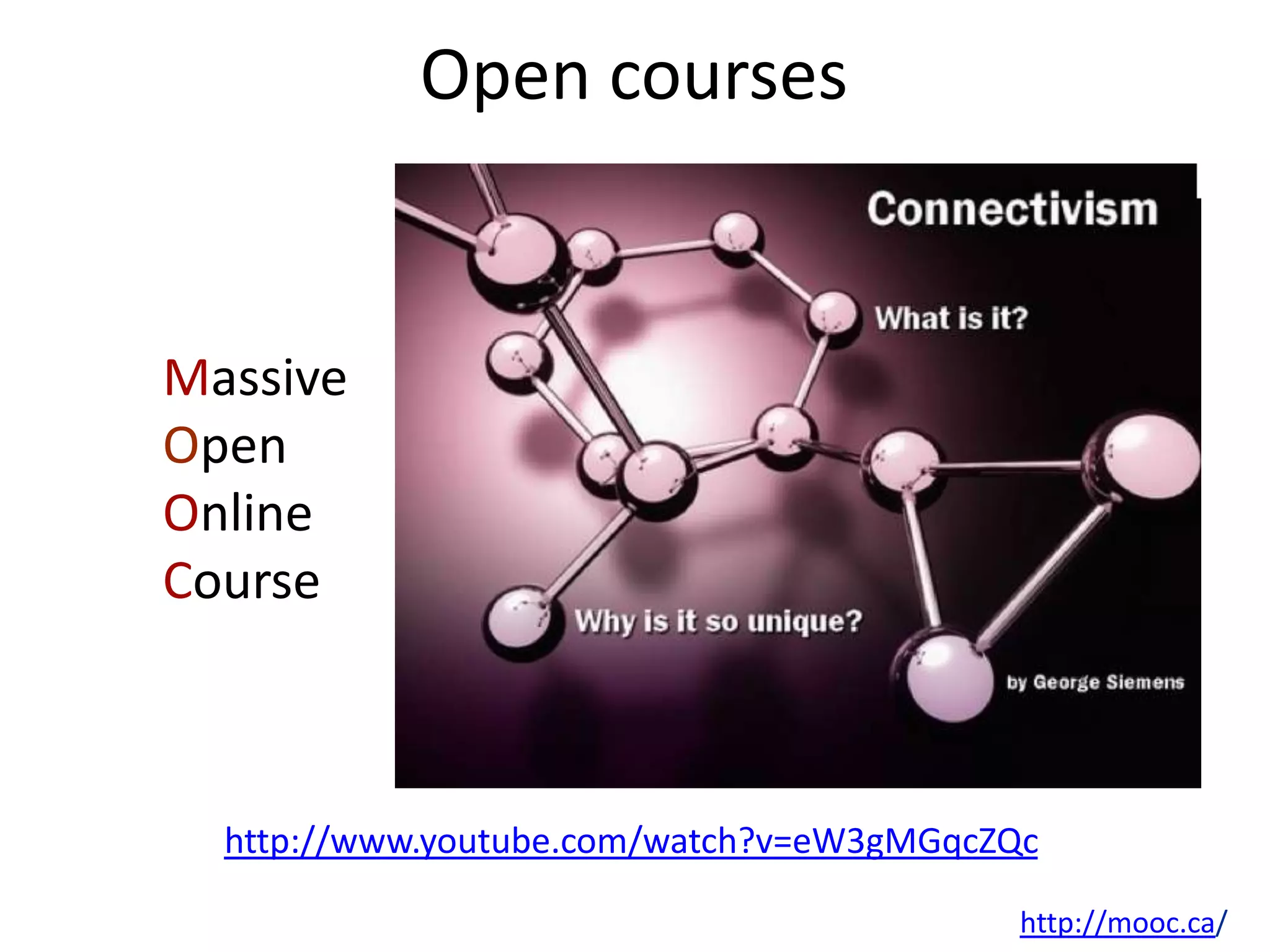 Open courses

Massive
Open
Online
Course

Connectivism

What is it?

Why is it so unique?

by George Siemens

http://www.youtube.com/watch?v=eW3gMGqcZQc

http://mooc.ca/